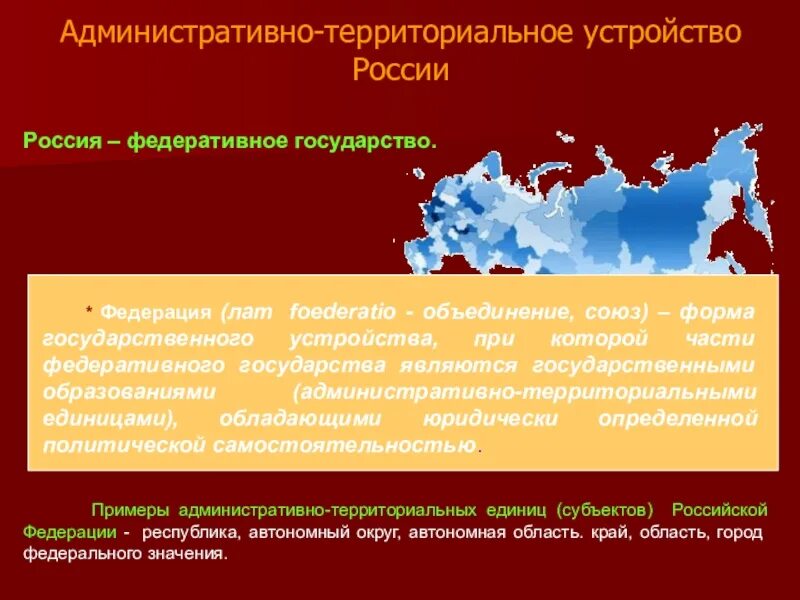 Административно-территориальное устройство России

Россия – федеративное государство.

* Федерация (лат foederatio - объединение, союз) – форма государственного устройства, при которой части федеративного государства являются государственными образованиями (административно-территориальными единицами), обладающими юридически определенной политической самостоятельностью.

Примеры административно-территориальных единиц (субъектов) Российской Федерации - республика, автономный округ, автономная область. край, область, город федерального значения.